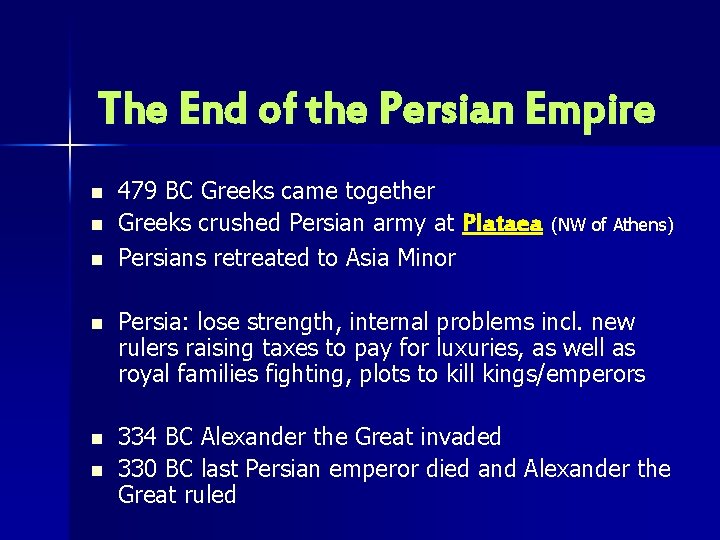 The End of the Persian Empire

- 479 BC Greeks came together
- Greeks crushed Persian army at Plataea (NW of Athens)
- Persians retreated to Asia Minor

- Persia: lose strength, internal problems incl. new rulers raising taxes to pay for luxuries, as well as royal families fighting, plots to kill kings/emperors

- 334 BC Alexander the Great invaded
- 330 BC last Persian emperor died and Alexander the Great ruled